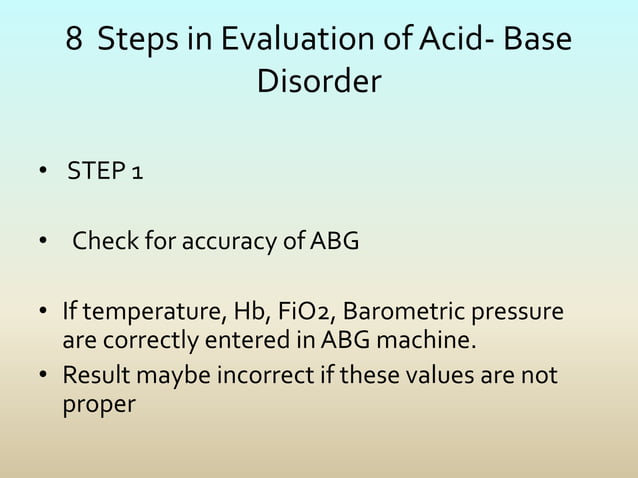 8 Steps in Evaluation of Acid- Base Disorder

• STEP 1

• Check for accuracy of ABG

• If temperature, Hb, FiO2, Barometric pressure are correctly entered in ABG machine.
• Result maybe incorrect if these values are not proper